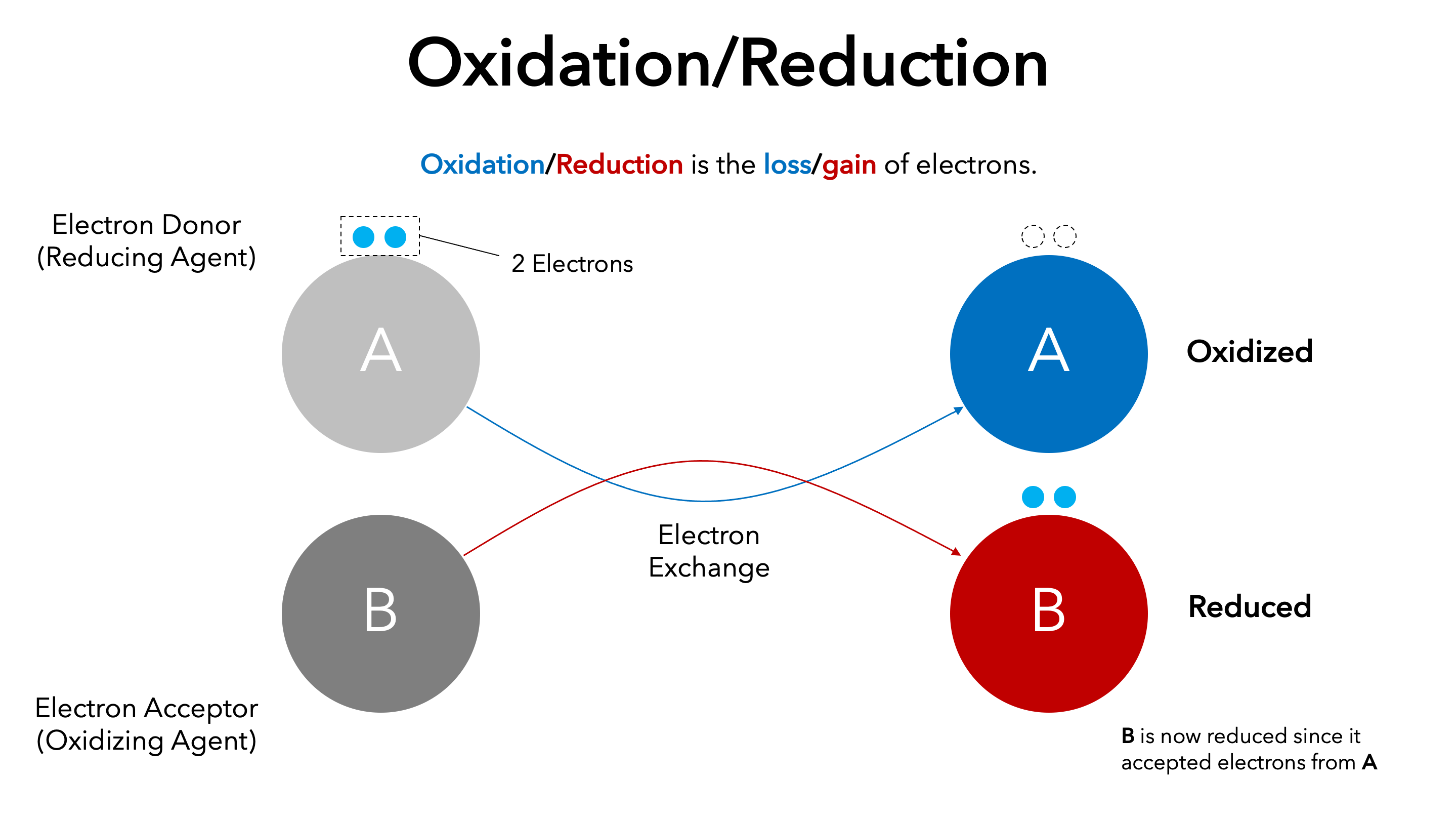 Oxidation/Reduction

Oxidation/Reduction is the loss/gain of electrons.

Electron Donor
(Reducing Agent)

2 Electrons

A

A

Oxidized

Electron
Exchange

B

B

Reduced

Electron Acceptor
(Oxidizing Agent)

B is now reduced since it accepted electrons from A